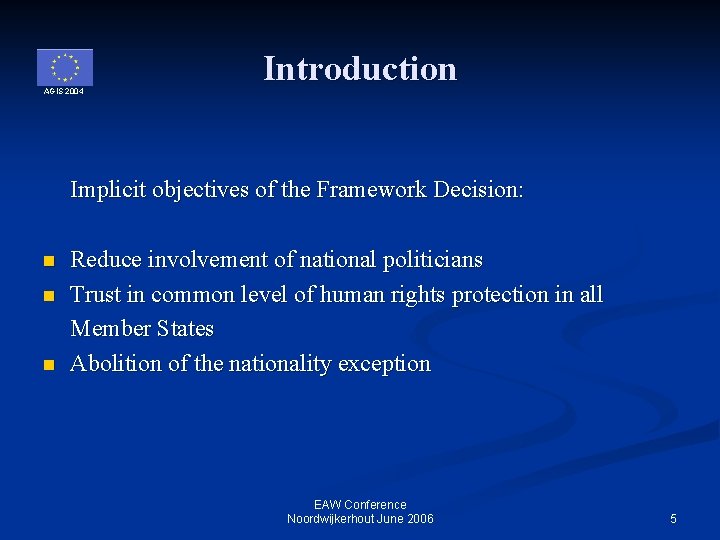 AGIS 2004

Introduction

Implicit objectives of the Framework Decision:

- Reduce involvement of national politicians
- Trust in common level of human rights protection in all Member States
- Abolition of the nationality exception

EAW Conference
Noordwijkerhout June 2006

5